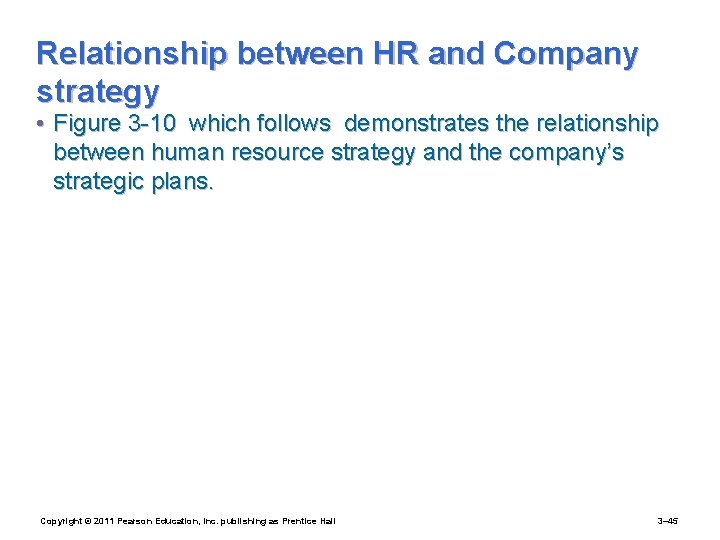 Relationship between HR and Company strategy

• Figure 3-10 which follows demonstrates the relationship between human resource strategy and the company's strategic plans.

Copyright © 2011 Pearson Education, Inc. publishing as Prentice Hall

3–45